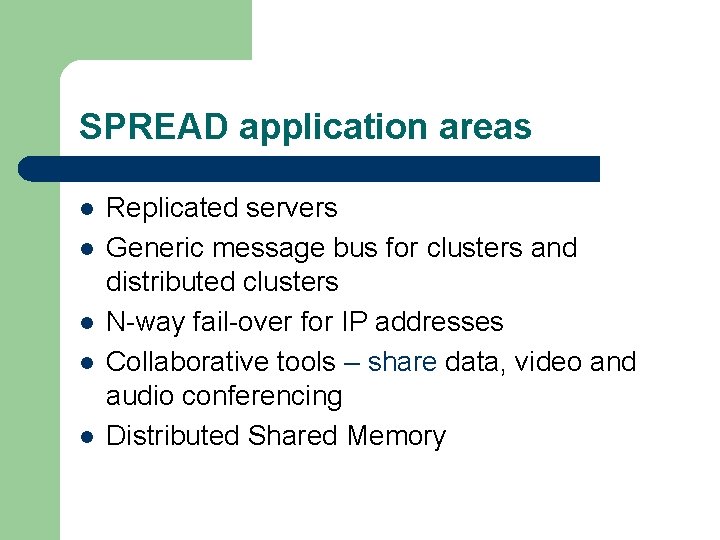 SPREAD application areas

- Replicated servers
- Generic message bus for clusters and distributed clusters
- N-way fail-over for IP addresses
- Collaborative tools – share data, video and audio conferencing
- Distributed Shared Memory